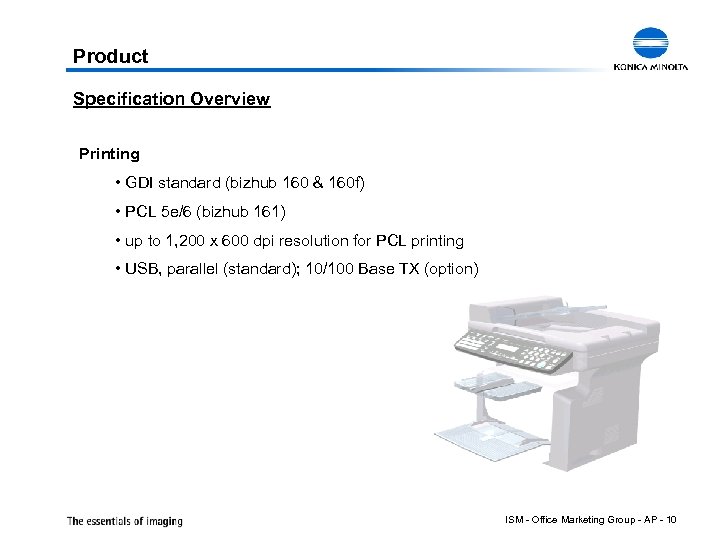 Product

KONICA MINOLTA

Specification Overview

Printing

• GDI standard (bizhub 160 & 160f)

• PCL 5e/6 (bizhub 161)

• up to 1,200 x 600 dpi resolution for PCL printing

• USB, parallel (standard); 10/100 Base TX (option)

The essentials of imaging

ISM - Office Marketing Group - AP - 10